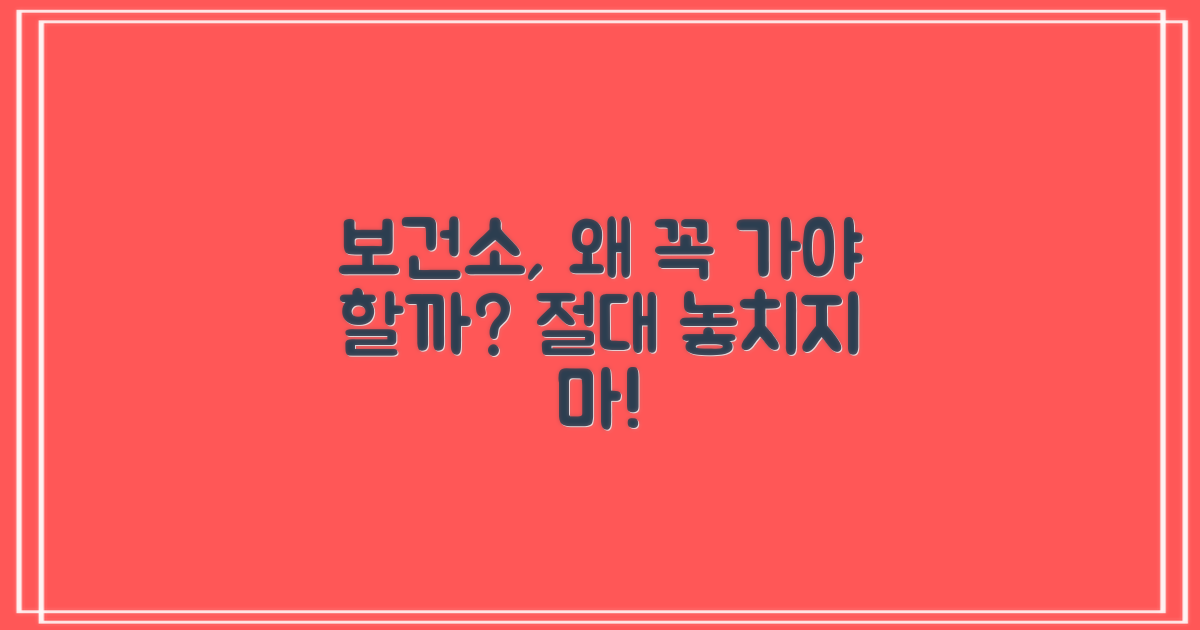 보건소, 왜 꼭 가야 할까? 절대 놓치지 마!